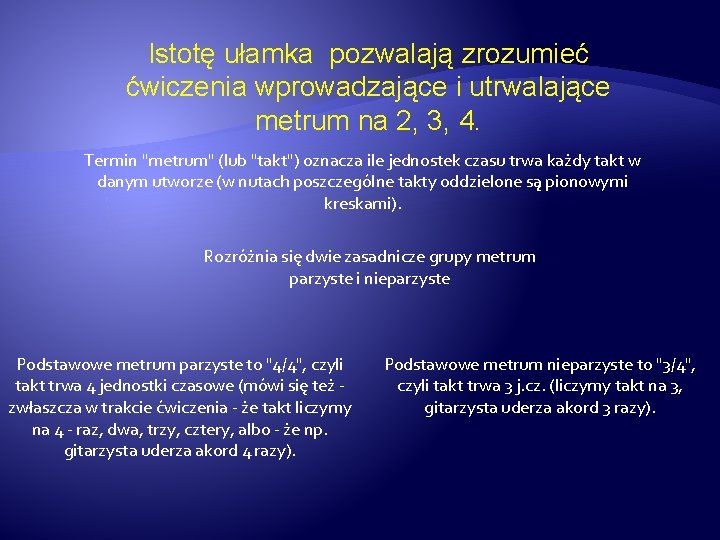 Istotę ułamka  pozwalają zrozumieć ćwiczenia wprowadzające i utrwalające metrum na 2, 3, 4.

Termin "metrum" (lub "takt") oznacza ile jednostek czasu trwa każdy takt w danym utworze (w nutach poszczególne takty oddzielone są pionowymi kreskami).

Rozróżnia się dwie zasadnicze grupy metrum
parzyste i nieparzyste

Podstawowe metrum parzyste to "4/4", czyli takt trwa 4 jednostki czasowe (mówi się też - zwłaszcza w trakcie ćwiczenia - że takt liczymy na 4 - raz, dwa, trzy, cztery, albo - że np. gitarzysta uderza akord 4 razy).

Podstawowe metrum nieparzyste to "3/4", czyli takt trwa 3 j.cz. (liczymy takt na 3, gitarzysta uderza akord 3 razy).